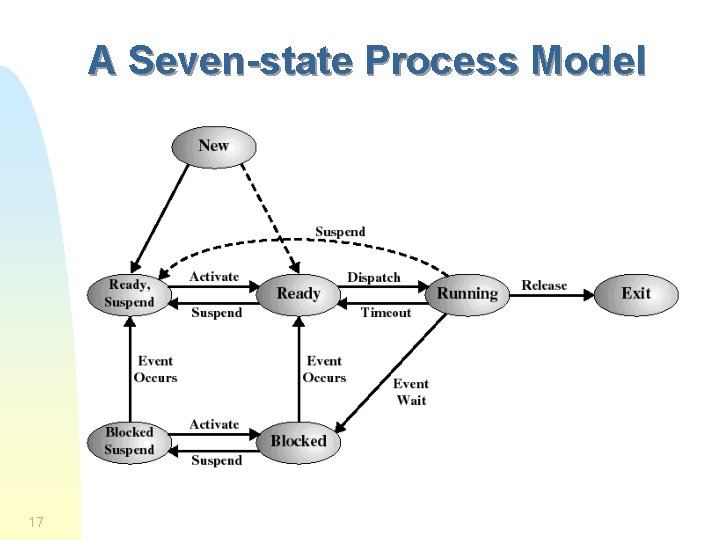 A Seven-state Process Model

New

Suspend

Ready, Suspend

Activate

Suspend

Ready

Dispatch

Timeout

Running

Release

Exit

Event Occurs

Event Occurs

Event Wait

Blocked Suspend

Activate

Suspend

Blocked

17